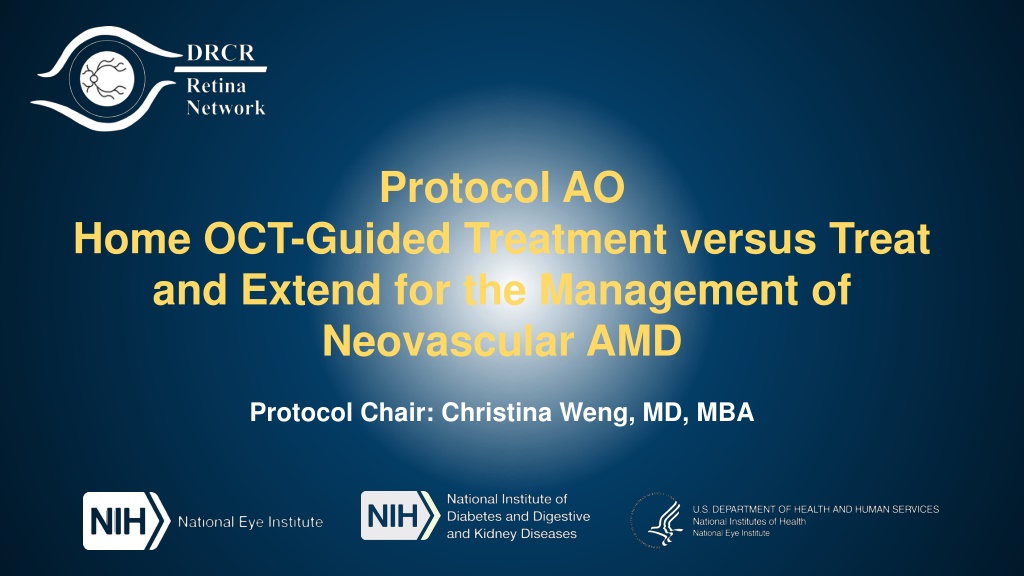 DRCR
Retina
Network

Protocol AO
Home OCT-Guided Treatment versus Treat and Extend for the Management of Neovascular AMD

Protocol Chair: Christina Weng, MD, MBA

NIH National Eye Institute

NIH National Institute of Diabetes and Digestive and Kidney Diseases

U.S. DEPARTMENT OF HEALTH AND HUMAN SERVICES
National Institutes of Health
National Eye Institute